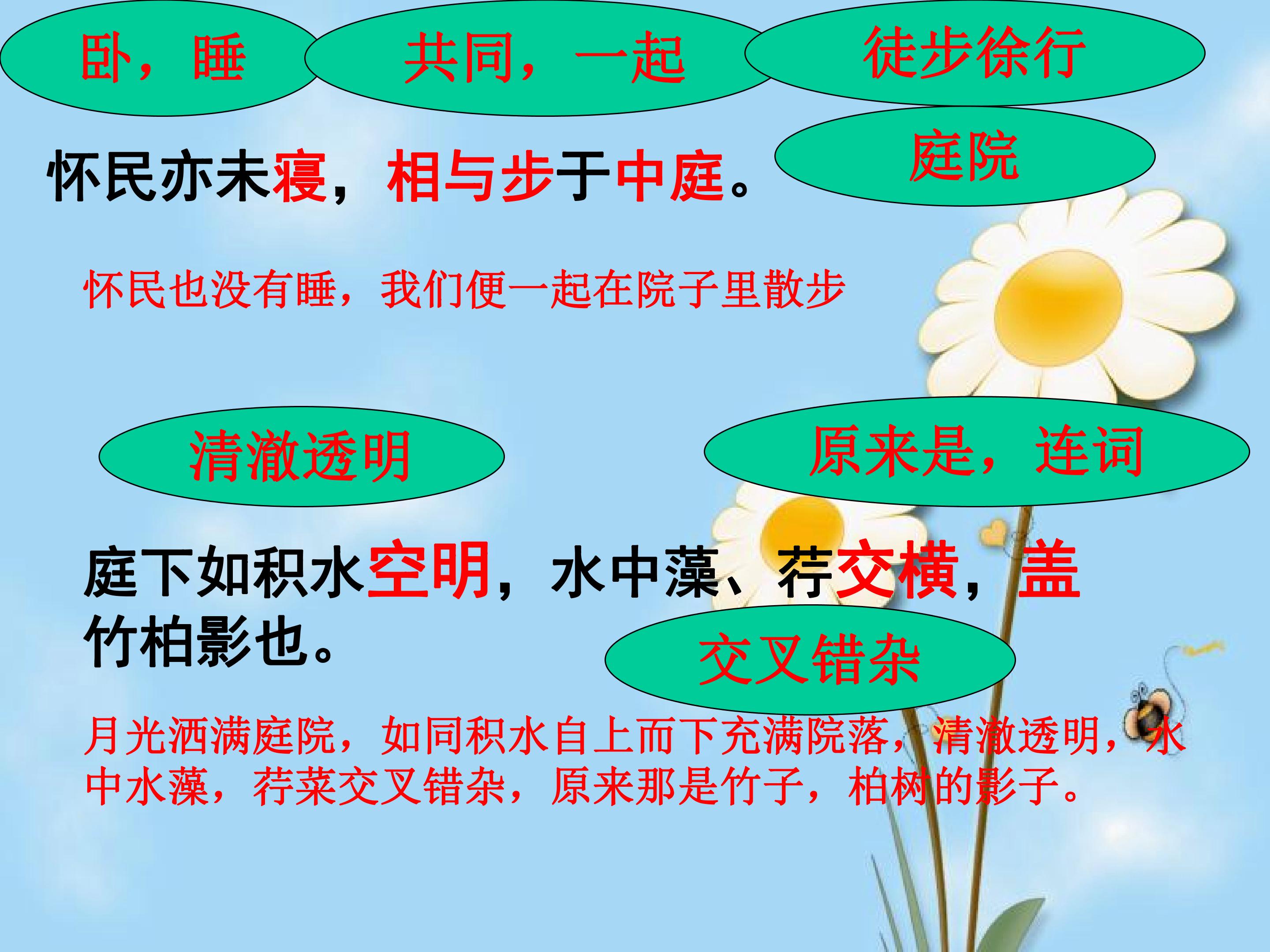 卧，睡

共同，一起

徒步徐行

庭院

怀民亦未寝，相与步于中庭。

怀民也没有睡，我们便一起在院子里散步

清澈透明

原来是，连词

庭下如积水空明，水中藻、荇交横，盖竹柏影也。

交叉错杂

月光洒满庭院，如同积水自上而下充满院落，清澈透明，水中水藻，荇菜交叉错杂，原来那是竹子，柏树的影子。